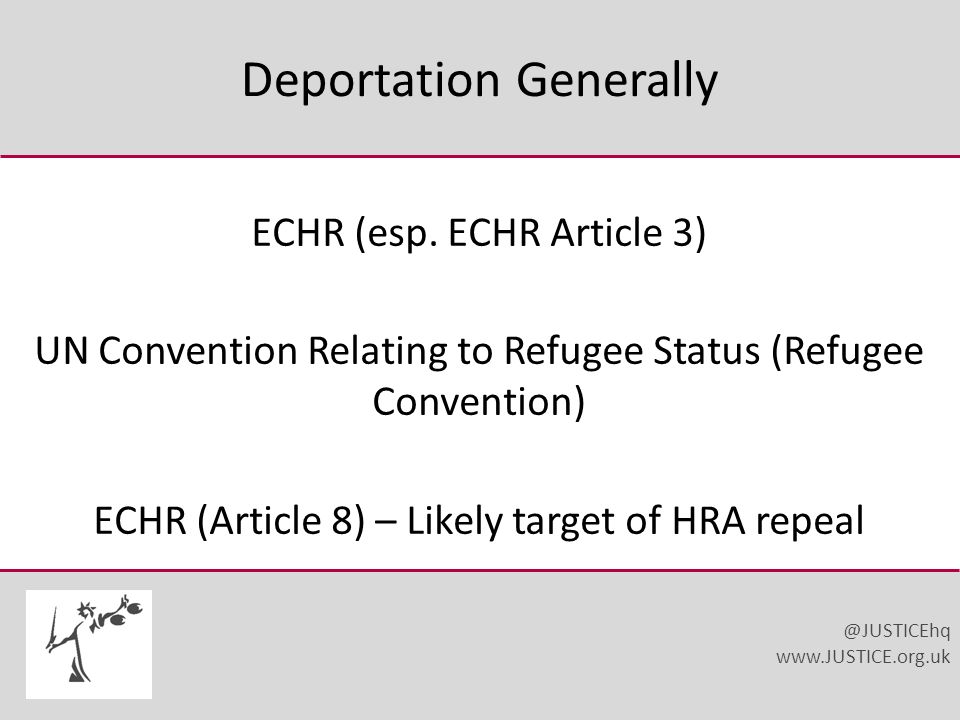 Deportation Generally

ECHR (esp. ECHR Article 3)

UN Convention Relating to Refugee Status (Refugee Convention)

ECHR (Article 8) – Likely target of HRA repeal

@JUSTICEhq
www.JUSTICE.org.uk